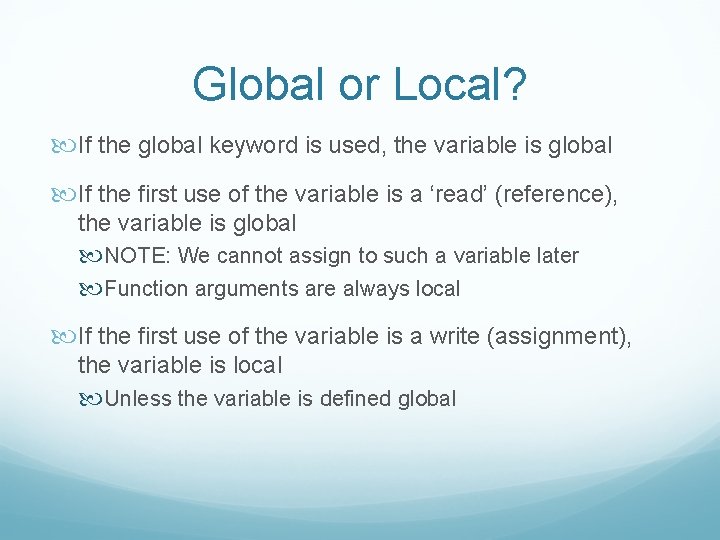 Global or Local?

If the global keyword is used, the variable is global

If the first use of the variable is a ‘read’ (reference), the variable is global

NOTE: We cannot assign to such a variable later

Function arguments are always local

If the first use of the variable is a write (assignment), the variable is local

Unless the variable is defined global